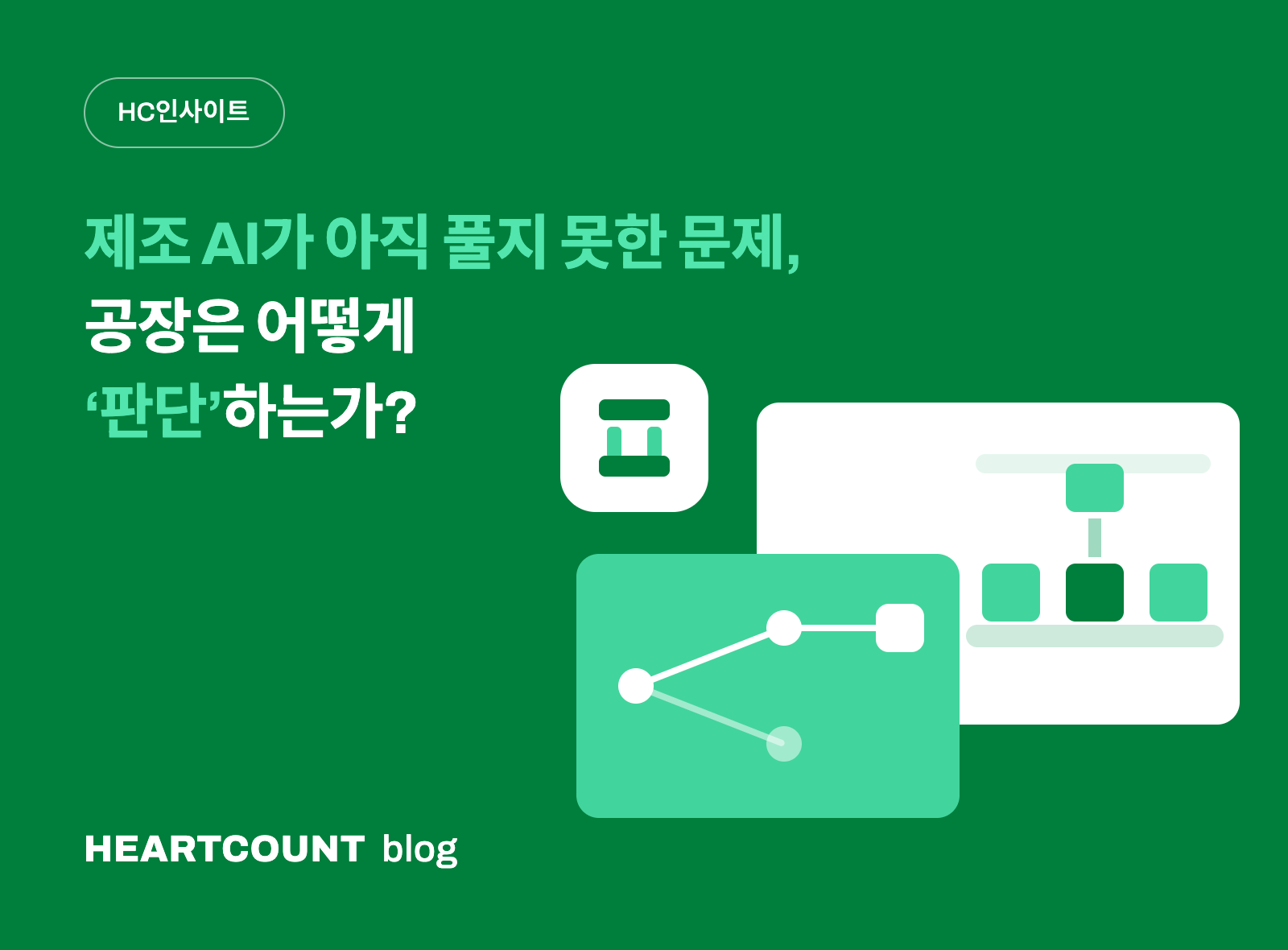 HC인사이트

제조 AI가 아직 풀지 못한 문제,
공장은 어떻게
‘판단’하는가?

HEARTCOUNT blog